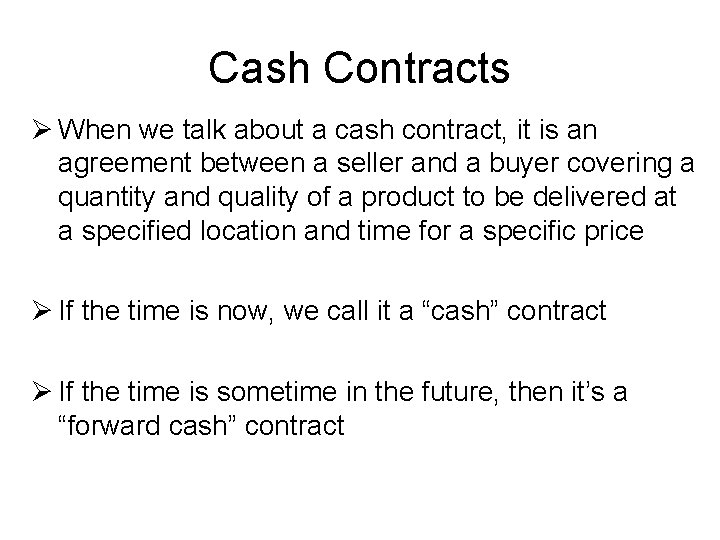 Cash Contracts

➢ When we talk about a cash contract, it is an agreement between a seller and a buyer covering a quantity and quality of a product to be delivered at a specified location and time for a specific price

➢ If the time is now, we call it a “cash” contract

➢ If the time is sometime in the future, then it’s a “forward cash” contract